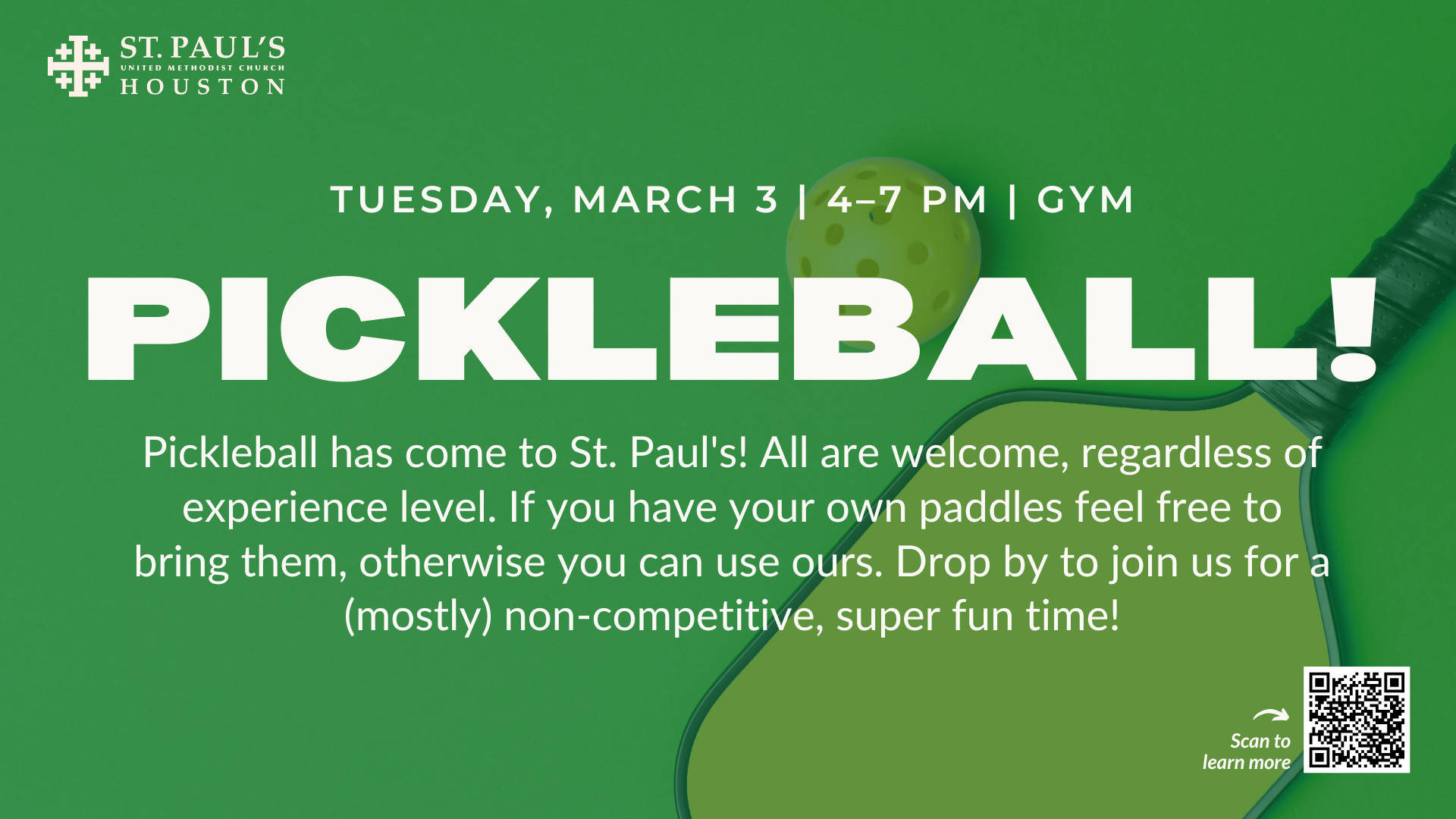 ST. PAUL'S
UNITED METHODIST CHURCH
HOUSTON

TUESDAY, MARCH 3 | 4–7 PM | GYM

PICKLEBALL!

Pickleball has come to St. Paul's! All are welcome, regardless of experience level. If you have your own paddles feel free to bring them, otherwise you can use ours. Drop by to join us for a (mostly) non-competitive, super fun time!

Scan to learn more